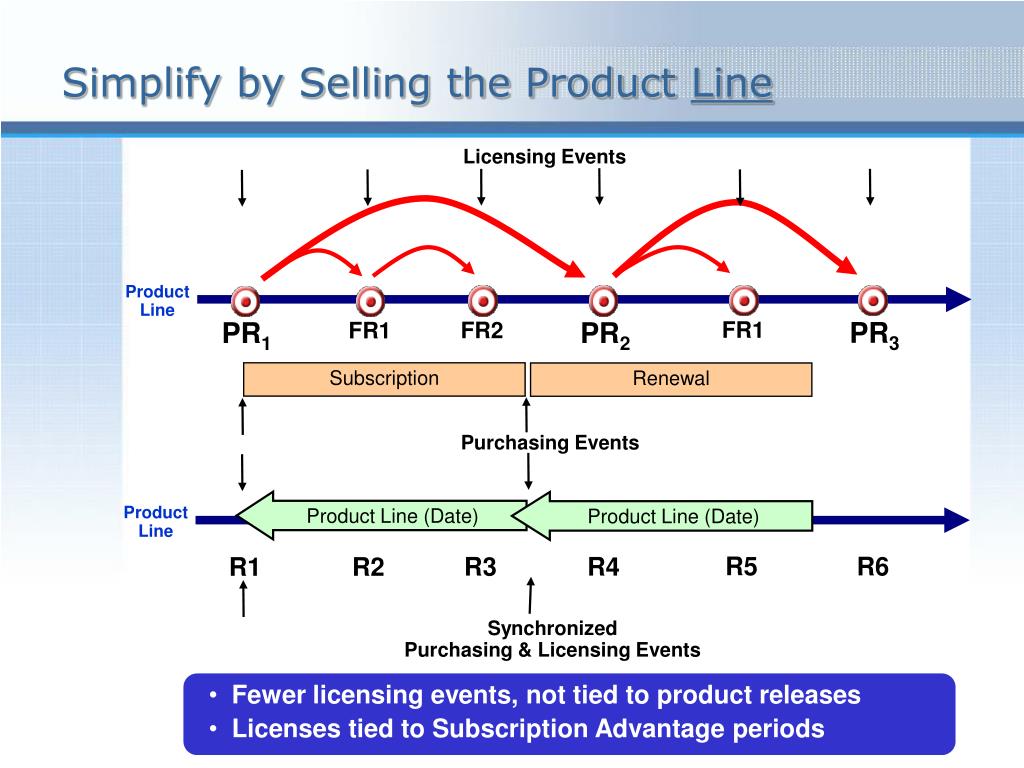 Simplify by Selling the Product Line

Licensing Events

Product Line

$PR_1$ FR1 FR2 $PR_2$ FR1 $PR_3$

Subscription Renewal

Purchasing Events

Product Line

Product Line (Date) Product Line (Date)

R1 R2 R3 R4 R5 R6

Synchronized
Purchasing & Licensing Events

• Fewer licensing events, not tied to product releases
• Licenses tied to Subscription Advantage periods